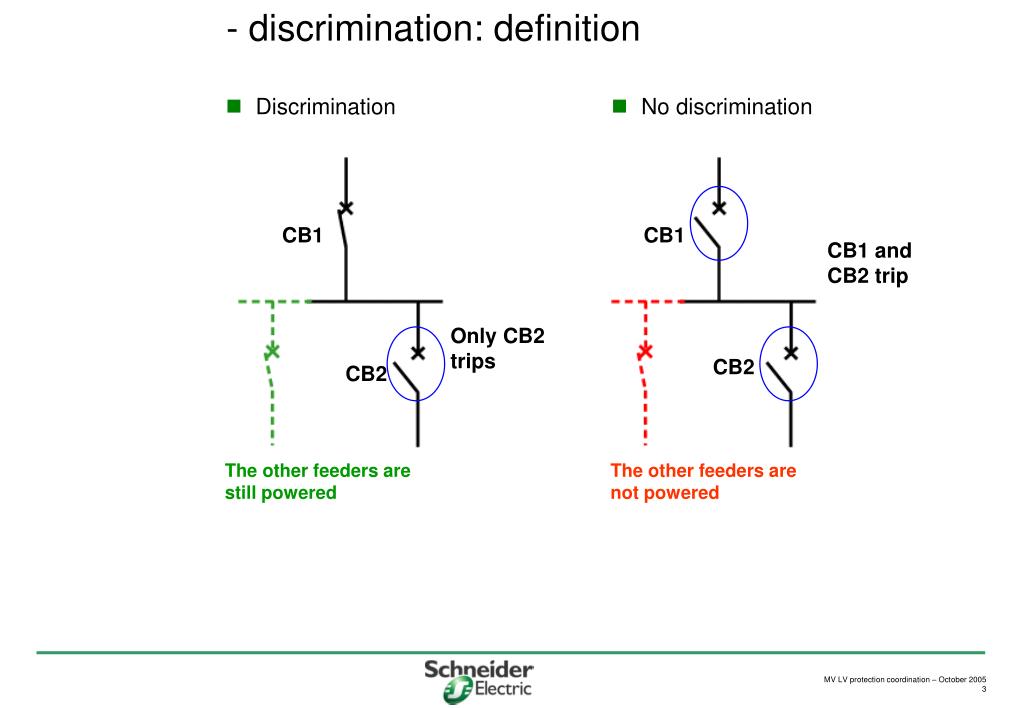 - discrimination: definition

Discrimination

CB1

CB2

Only CB2 trips

The other feeders are still powered

No discrimination

CB1

CB1 and CB2 trip

CB2

The other feeders are not powered

Schneider Electric

MV LV protection coordination – October 2005
3